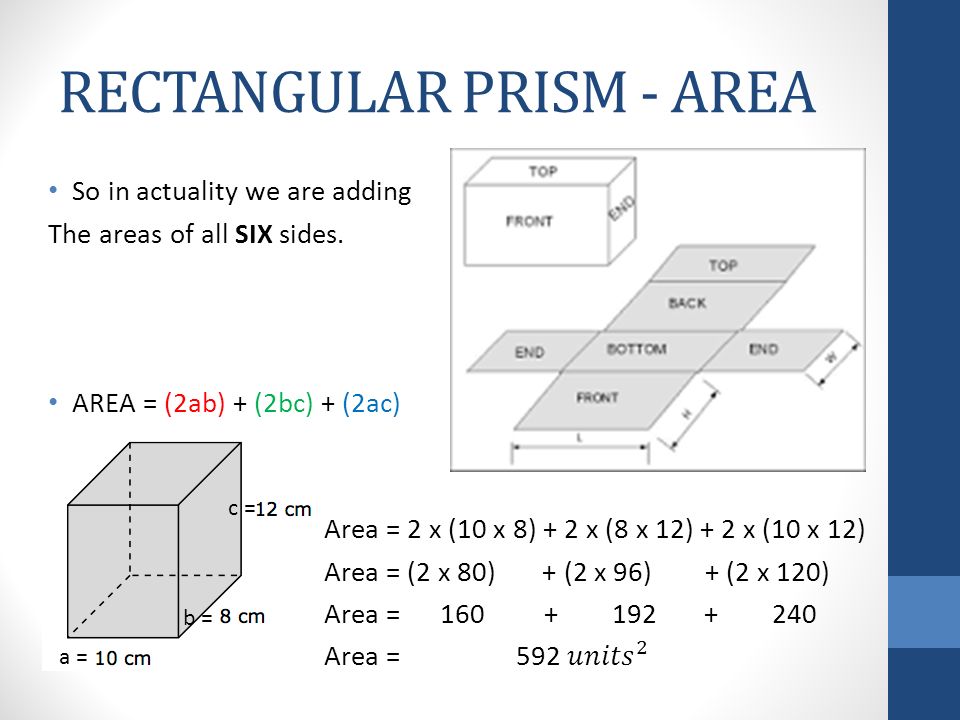 RECTANGULAR PRISM - AREA

• So in actuality we are adding
The areas of all **SIX** sides.

TOP
FRONT
END
TOP
BACK
END
BOTTOM
END
FRONT
W
H
L

• AREA = (2ab) + (2bc) + (2ac)

c =12 cm
b = 8 cm
a = 10 cm

Area = 2 x (10 x 8) + 2 x (8 x 12) + 2 x (10 x 12)
Area = (2 x 80) + (2 x 96) + (2 x 120)
Area = 160 + 192 + 240
Area = 592 $units^2$